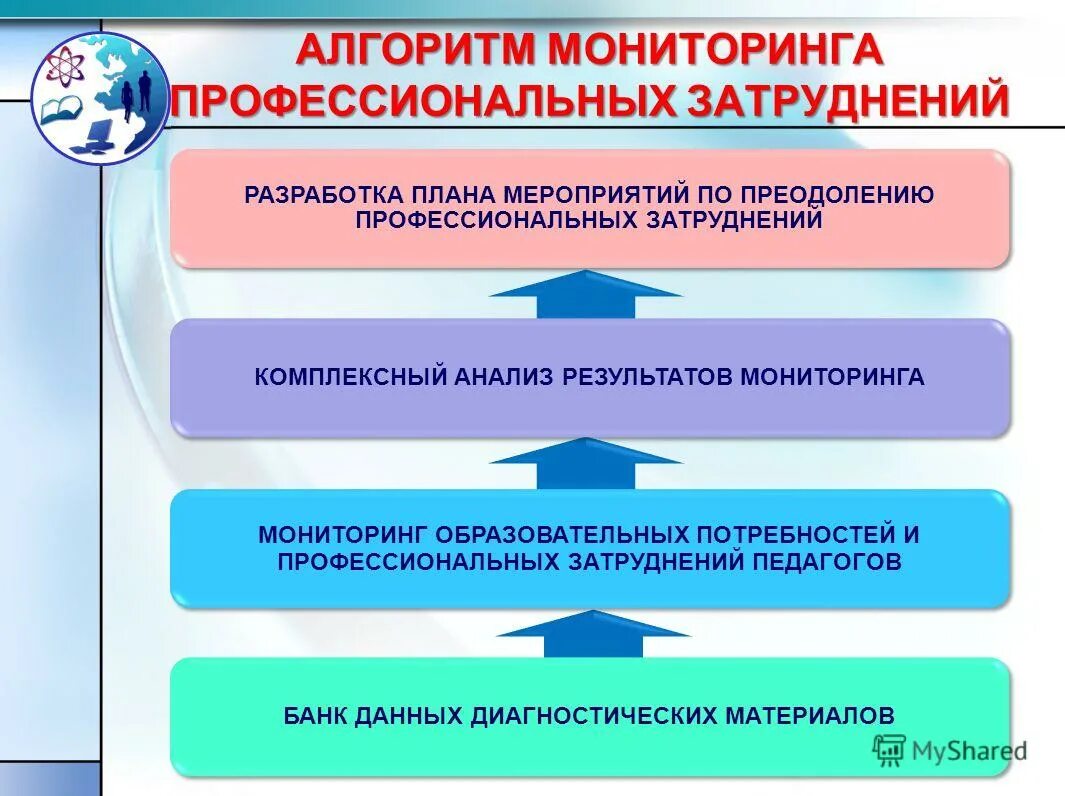 АЛГОРИТМ МОНИТОРИНГА ПРОФЕССИОНАЛЬНЫХ ЗАТРУДНЕНИЙ

РАЗРАБОТКА ПЛАНА МЕРОПРИЯТИЙ ПО ПРЕОДОЛЕНИЮ ПРОФЕССИОНАЛЬНЫХ ЗАТРУДНЕНИЙ

КОМПЛЕКСНЫЙ АНАЛИЗ РЕЗУЛЬТАТОВ МОНИТОРИНГА

МОНИТОРИНГ ОБРАЗОВАТЕЛЬНЫХ ПОТРЕБНОСТЕЙ И ПРОФЕССИОНАЛЬНЫХ ЗАТРУДНЕНИЙ ПЕДАГОГОВ

БАНК ДАННЫХ ДИАГНОСТИЧЕСКИХ МАТЕРИАЛОВ

MyShared